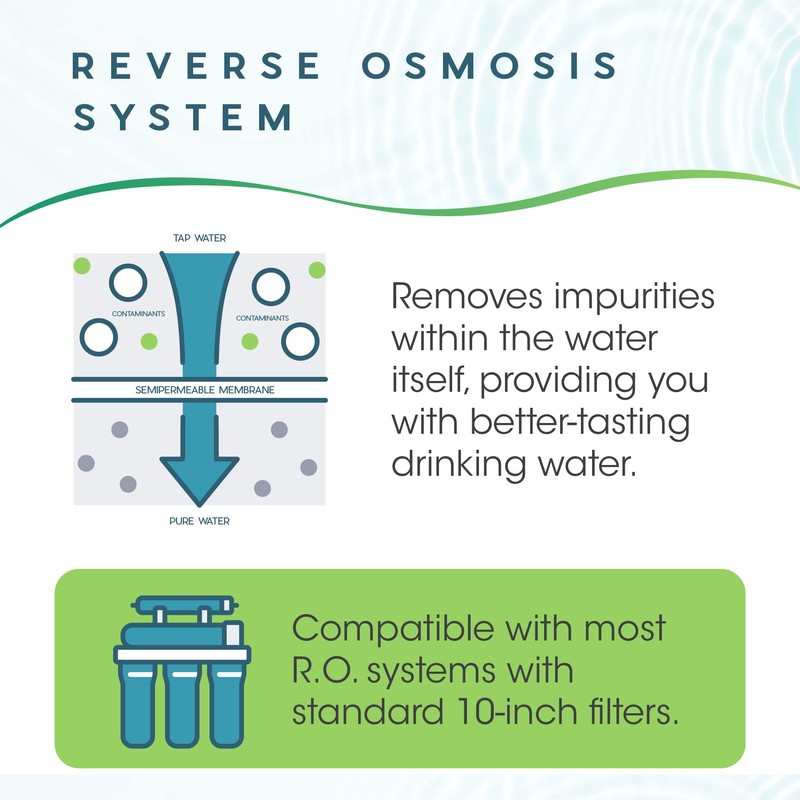 REVERSE OSMOSIS SYSTEM

TAP WATER

CONTAMINANTS

CONTAMINANTS

SEMIPERMEABLE MEMBRANE

PURE WATER

Removes impurities within the water itself, providing you with better-tasting drinking water.

Compatible with most R.O. systems with standard 10-inch filters.